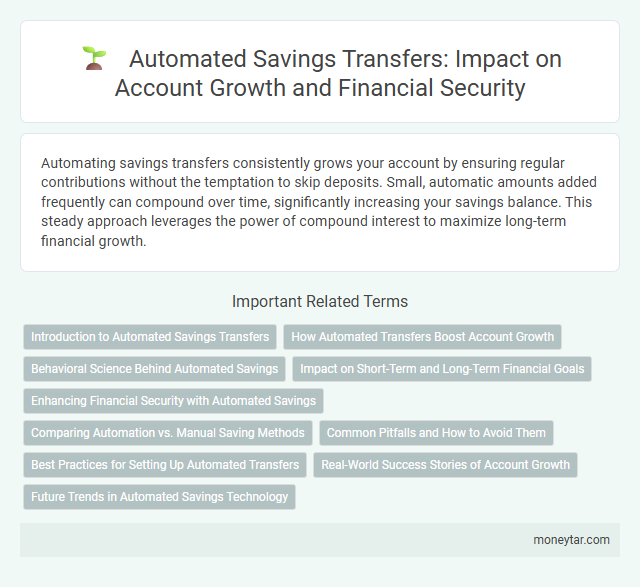 Automated Savings Transfers: Impact on Account Growth and Financial Security

Automating savings transfers consistently grows your account by ensuring regular contributions without the temptation to skip deposits. Small, automatic amounts added frequently can compound over time, significantly increasing your savings balance. This steady approach leverages the power of compound interest to maximize long-term financial growth.

Important Related Terms

Introduction to Automated Savings Transfers

How Automated Transfers Boost Account Growth

Behavioral Science Behind Automated Savings

Impact on Short-Term and Long-Term Financial Goals

Enhancing Financial Security with Automated Savings

Comparing Automation vs. Manual Saving Methods

Common Pitfalls and How to Avoid Them

Best Practices for Setting Up Automated Transfers

Real-World Success Stories of Account Growth

Future Trends in Automated Savings Technology

moneytar.com